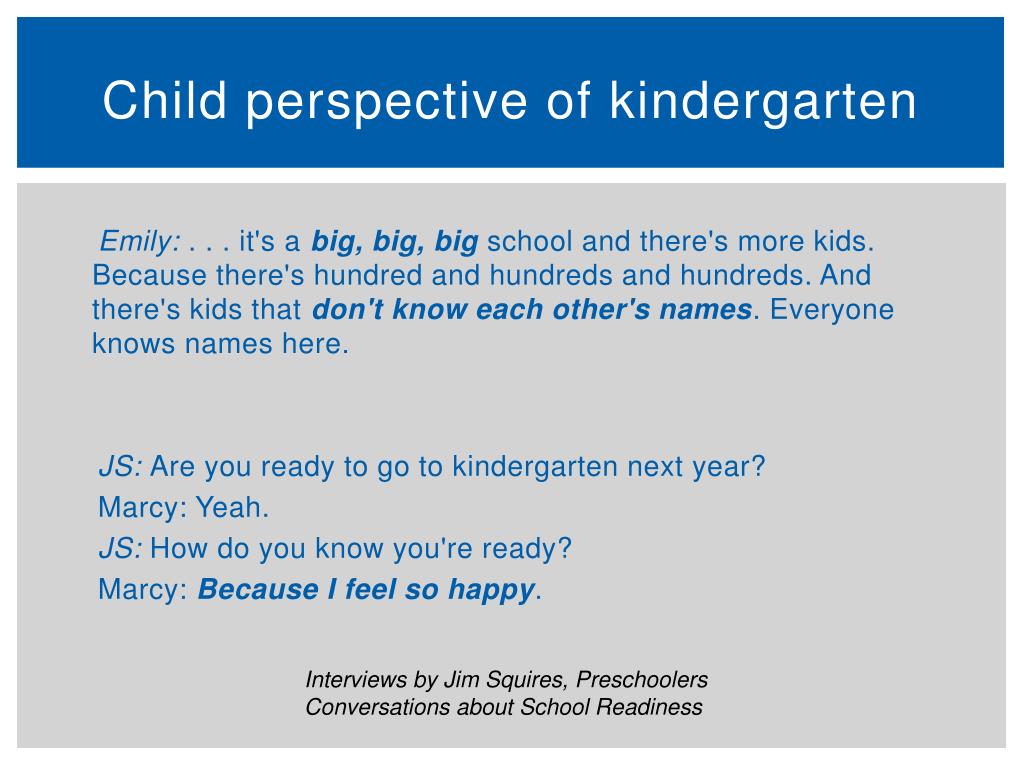 Child perspective of kindergarten

Emily: . . . it's a big, big, big school and there's more kids. Because there's hundred and hundreds and hundreds. And there's kids that don't know each other's names. Everyone knows names here.

JS: Are you ready to go to kindergarten next year?
Marcy: Yeah.
JS: How do you know you're ready?
Marcy: Because I feel so happy.

Interviews by Jim Squires, Preschoolers
Conversations about School Readiness